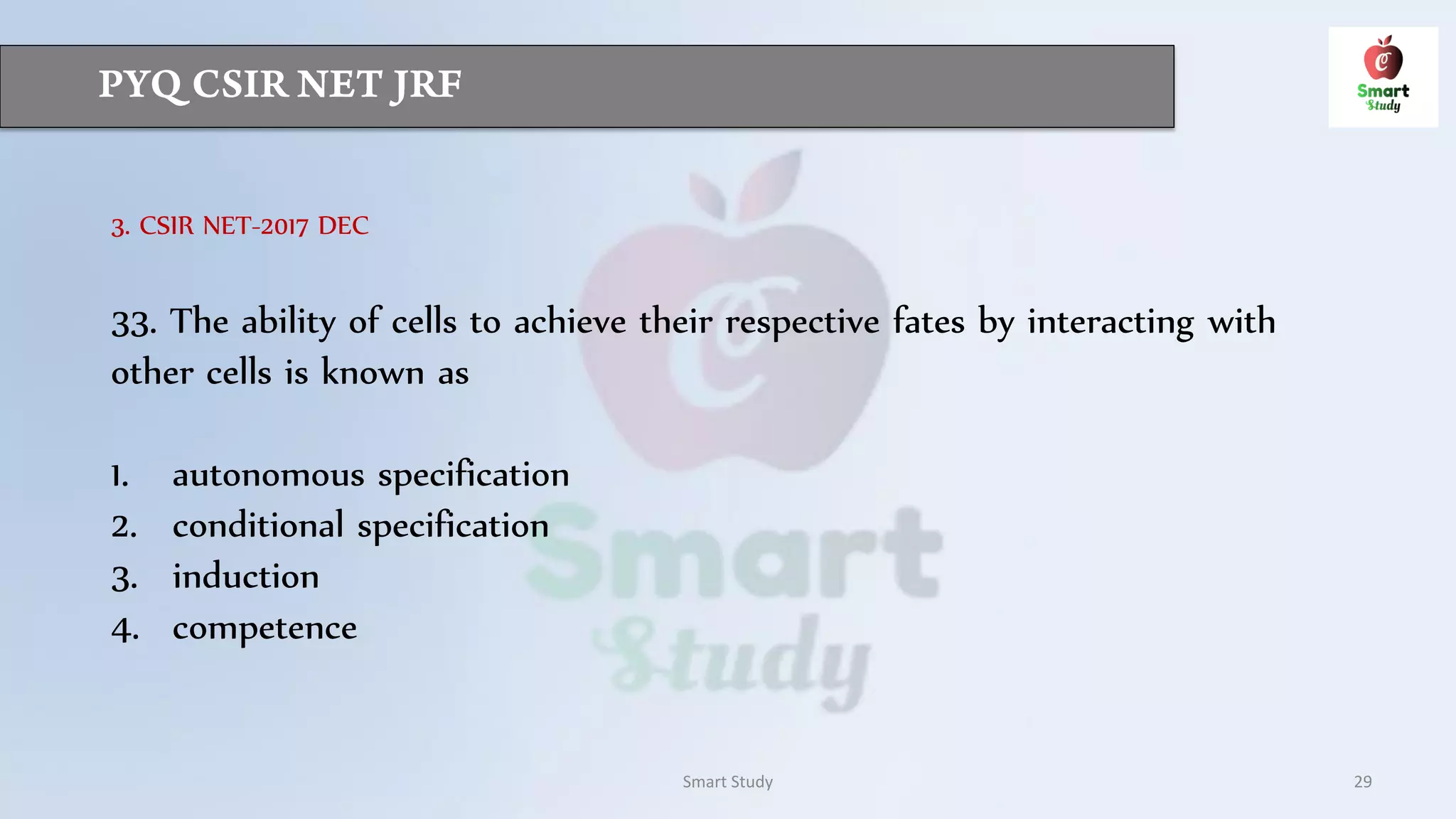 PYQ CSIR NET JRF

Smart Study

3. CSIR NET-2017 DEC

33. The ability of cells to achieve their respective fates by interacting with other cells is known as

1. autonomous specification
2. conditional specification
3. induction
4. competence

Smart Study

Smart Study

29